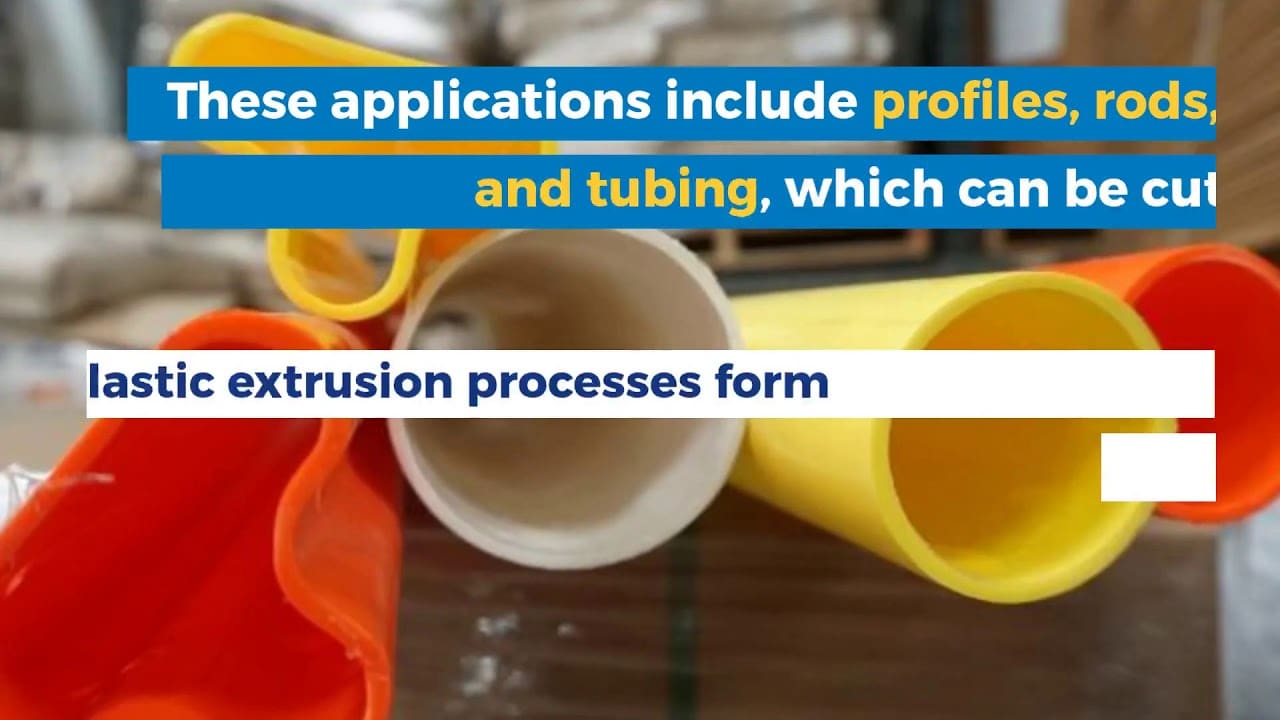 These applications include profiles, rods,

and tubing, which can be cut

lastic extrusion processes form